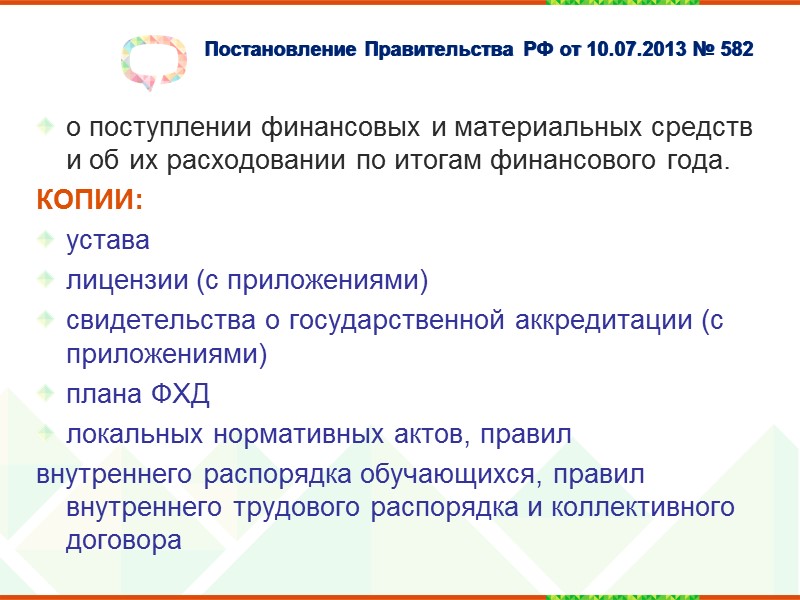 Постановление Правительства РФ от 10.07.2013 № 582

о поступлении финансовых и материальных средств и об их расходовании по итогам финансового года.

КОПИИ:

устава

лицензии (с приложениями)

свидетельства о государственной аккредитации (с приложениями)

плана ФХД

локальных нормативных актов, правил

внутреннего распорядка обучающихся, правил внутреннего трудового распорядка и коллективного договора